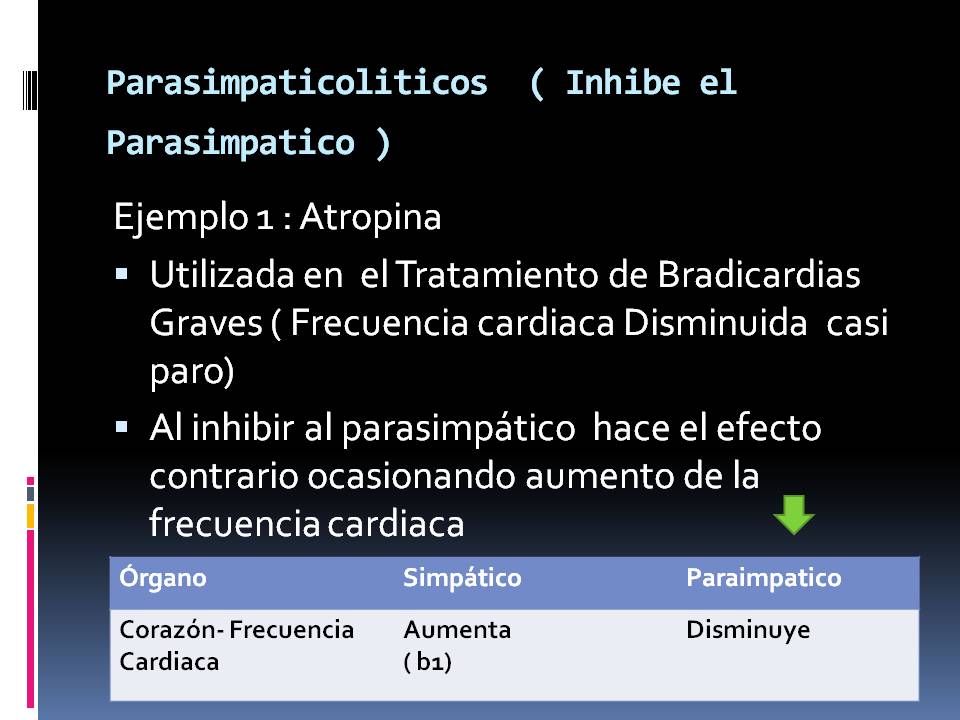 Parasimpaticoliticos ( Inhibe el Parasimpatico )

Ejemplo 1 : Atropina

▪ Utilizada en el Tratamiento de Bradicardias Graves ( Frecuencia cardiaca Disminuida casi paro)

▪ Al inhibir al parasimpático hace el efecto contrario ocasionando aumento de la frecuencia cardiaca

| Órgano | Simpático | Paraimpatico |
|---|---|---|
| Corazón- Frecuencia Cardiaca | Aumenta ( b1) | Disminuye |